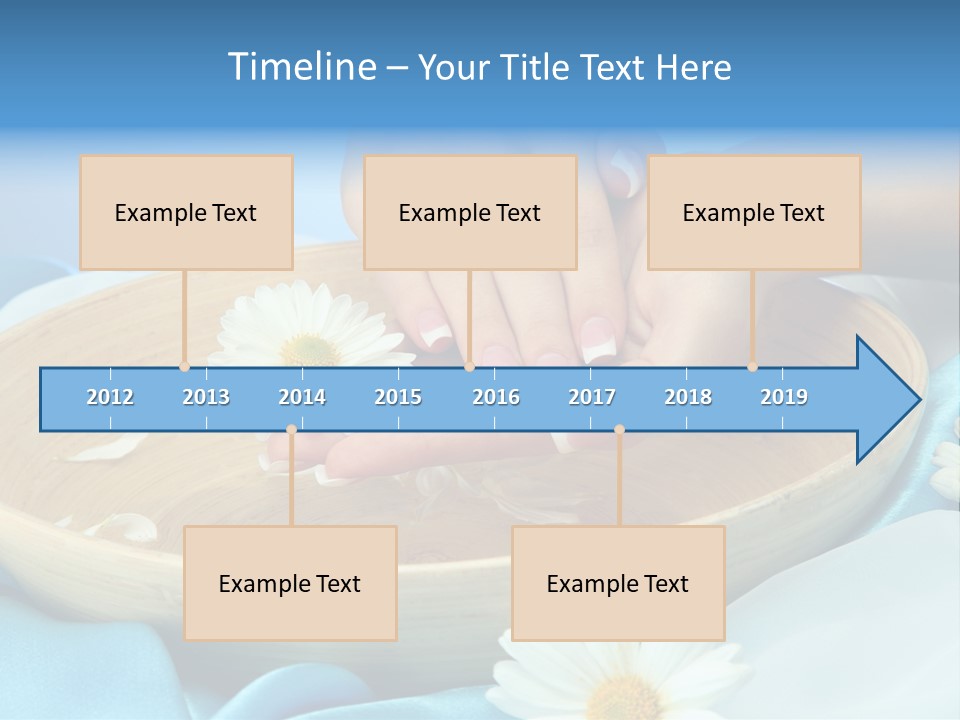 Timeline – Your Title Text Here

Example Text

Example Text

Example Text

2012 2013 2014 2015 2016 2017 2018 2019

Example Text

Example Text